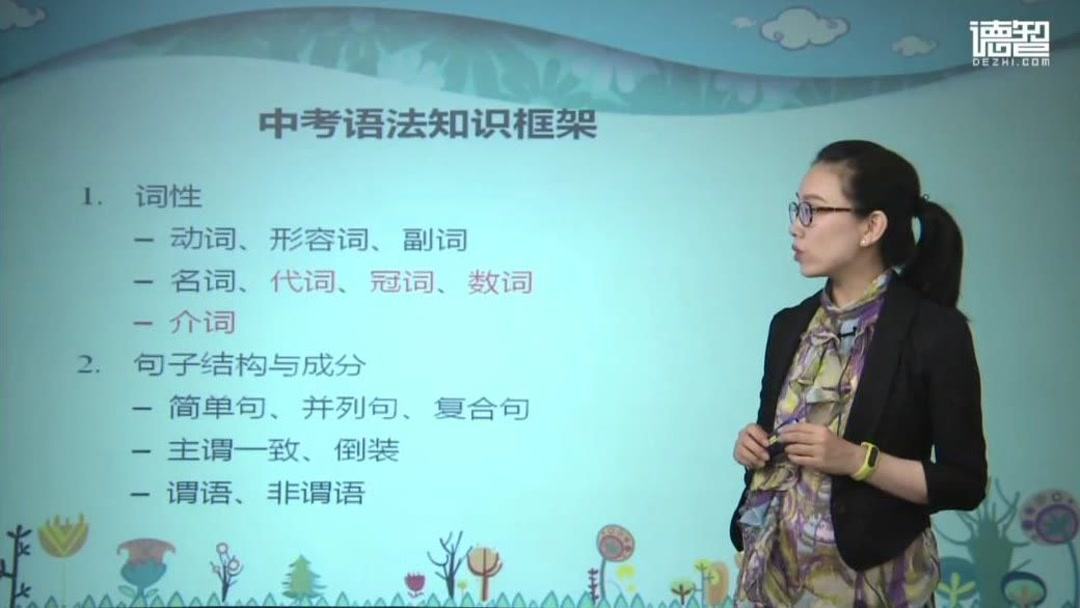 德智
DEZHI.COM

中考语法知识框架

1. 词性
– 动词、形容词、副词
– 名词、代词、冠词、数词
– 介词
2. 句子结构与成分
– 简单句、并列句、复合句
– 主谓一致、倒装
– 谓语、非谓语